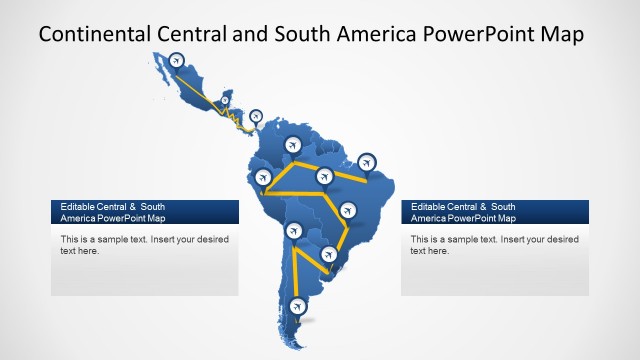 Continental Central and South America PowerPoint Map

Editable Central & South America PowerPoint Map

This is a sample text. Insert your desired text here.

Editable Central & South America PowerPoint Map

This is a sample text. Insert your desired text here.